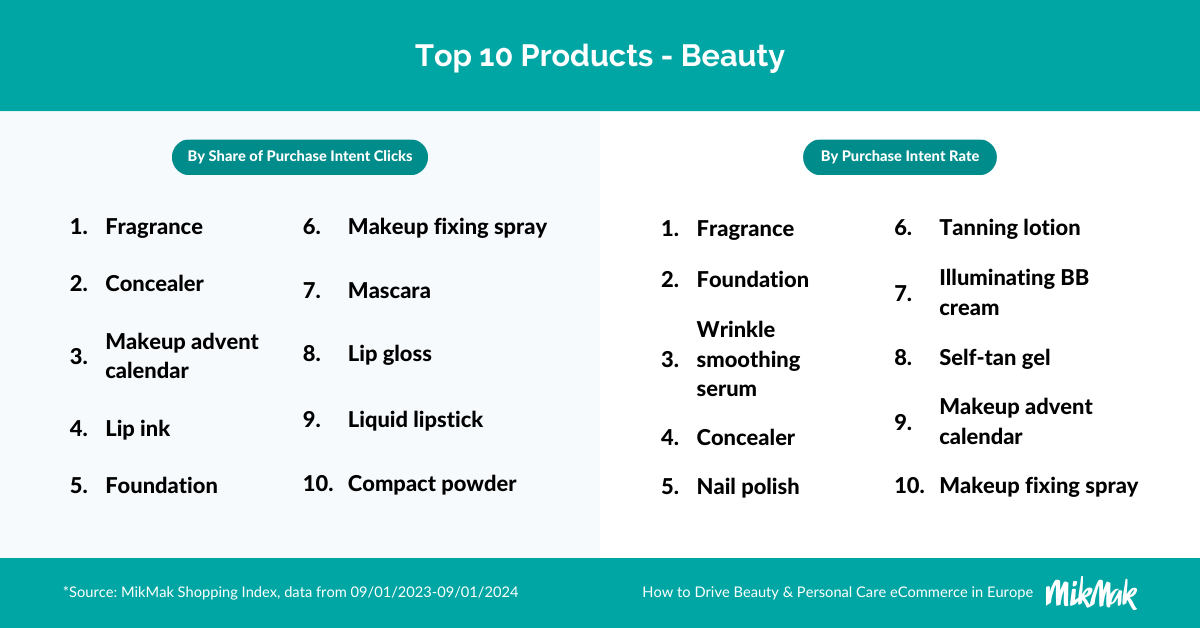 Top 10 Products - Beauty

By Share of Purchase Intent Clicks

1. Fragrance
2. Concealer
3. Makeup advent calendar
4. Lip ink
5. Foundation
6. Makeup fixing spray
7. Mascara
8. Lip gloss
9. Liquid lipstick
10. Compact powder

By Purchase Intent Rate

1. Fragrance
2. Foundation
3. Wrinkle smoothing serum
4. Concealer
5. Nail polish
6. Tanning lotion
7. Illuminating BB cream
8. Self-tan gel
9. Makeup advent calendar
10. Makeup fixing spray

*Source: MikMak Shopping Index, data from 09/01/2023-09/01/2024

How to Drive Beauty & Personal Care eCommerce in Europe

MikMak